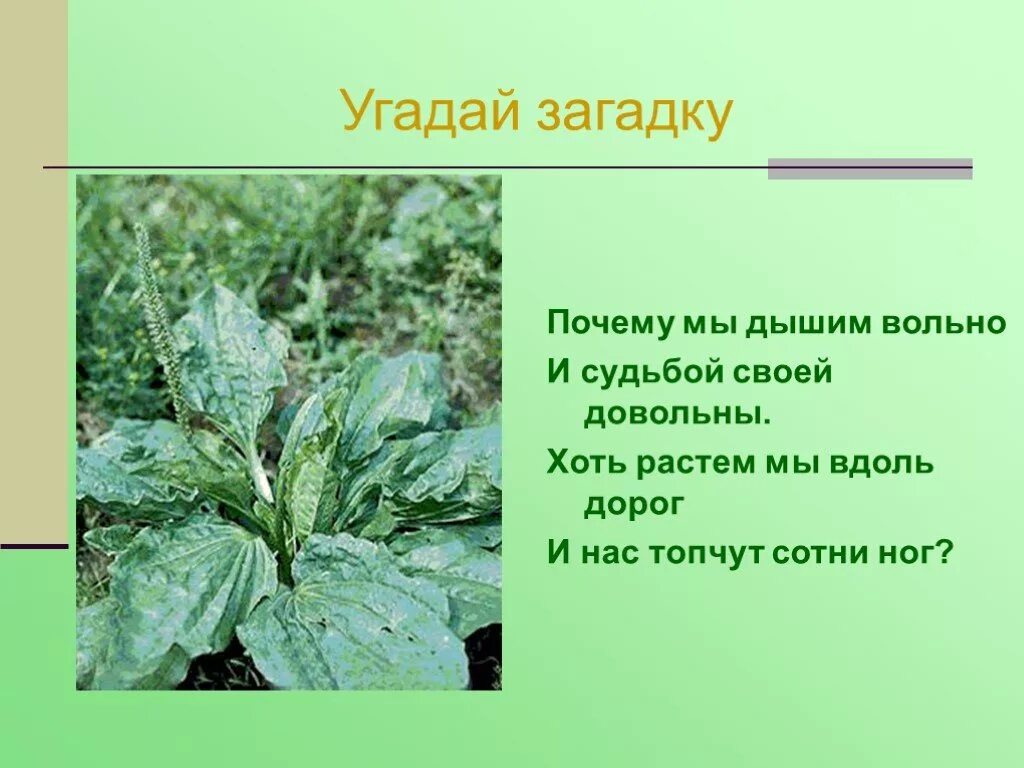 Угадай загадку

Почему мы дышим вольно
И судьбой своей довольны.
Хоть растем мы вдоль дорог
И нас топчут сотни ног?